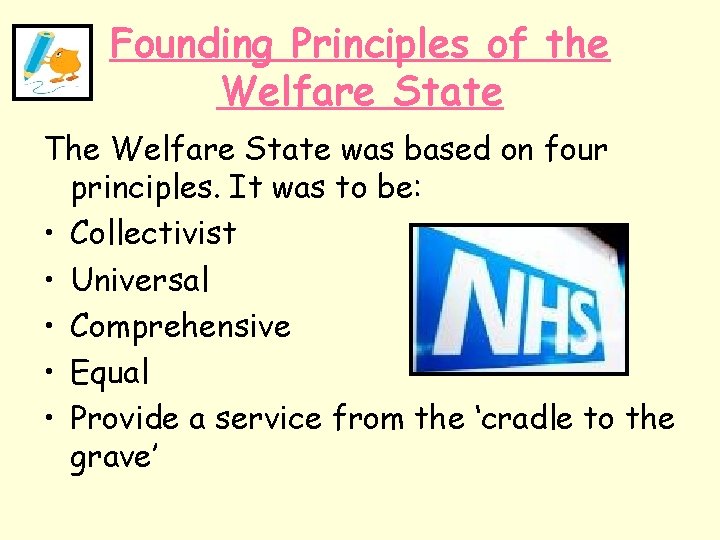 Founding Principles of the Welfare State

The Welfare State was based on four principles. It was to be:

• Collectivist
• Universal
• Comprehensive
• Equal
• Provide a service from the ‘cradle to the grave’

NHS